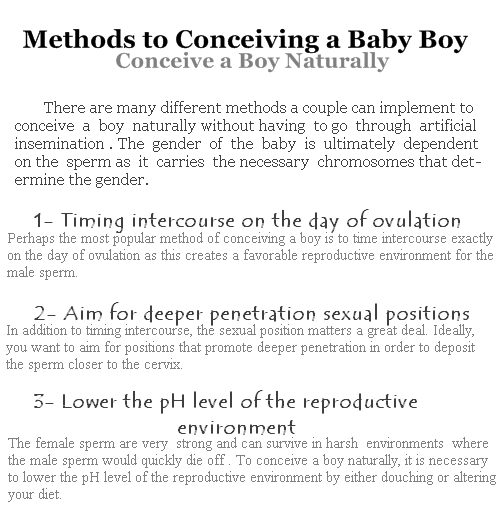 Methods to Conceiving a Baby Boy
Conceive a Boy Naturally

There are many different methods a couple can implement to conceive a boy naturally without having to go through artificial insemination . The gender of the baby is ultimately dependent on the sperm as it carries the necessary chromosomes that determine the gender.

1- Timing intercourse on the day of ovulation
Perhaps the most popular method of conceiving a boy is to time intercourse exactly on the day of ovulation as this creates a favorable reproductive environment for the male sperm.

2- Aim for deeper penetration sexual positions
In addition to timing intercourse, the sexual position matters a great deal. Ideally, you want to aim for positions that promote deeper penetration in order to deposit the sperm closer to the cervix.

3- Lower the pH level of the reproductive environment
The female sperm are very strong and can survive in harsh environments where the male sperm would quickly die off . To conceive a boy naturally, it is necessary to lower the pH level of the reproductive environment by either douching or altering your diet.